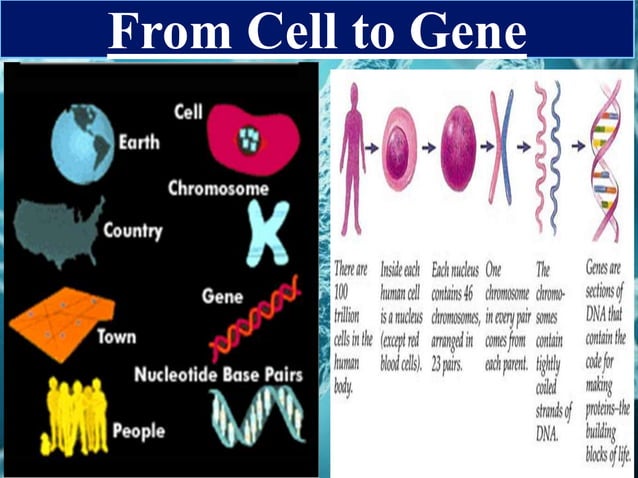 From Cell to Gene

Earth
Cell
Chromosome
Country
Gene
Town
Nucleotide Base Pairs
People

There are 100 trillion cells in the human body.

Inside each human cell is a nucleus (except red blood cells).

Each nucleus contains 46 chromosomes, arranged in 23 pairs.

One chromosome in every pair comes from each parent.

The chromosomes contain tightly coiled strands of DNA.

Genes are sections of DNA that contain the code for making proteins–the building blocks of life.